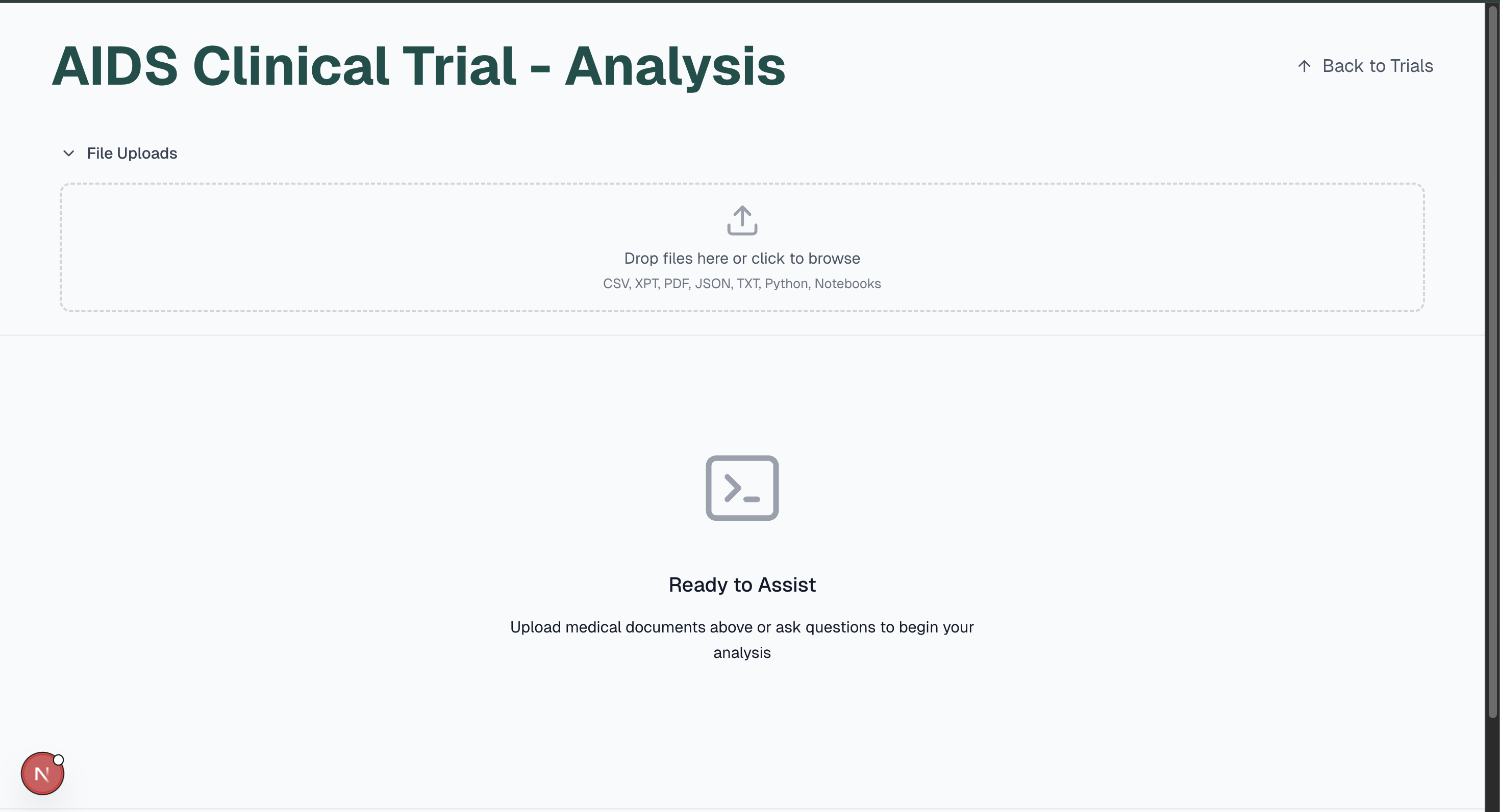 AIDS Clinical Trial - Analysis

Back to Trials

File Uploads

Drop files here or click to browse

CSV, XPT, PDF, JSON, TXT, Python, Notebooks

Ready to Assist

Upload medical documents above or ask questions to begin your analysis

N